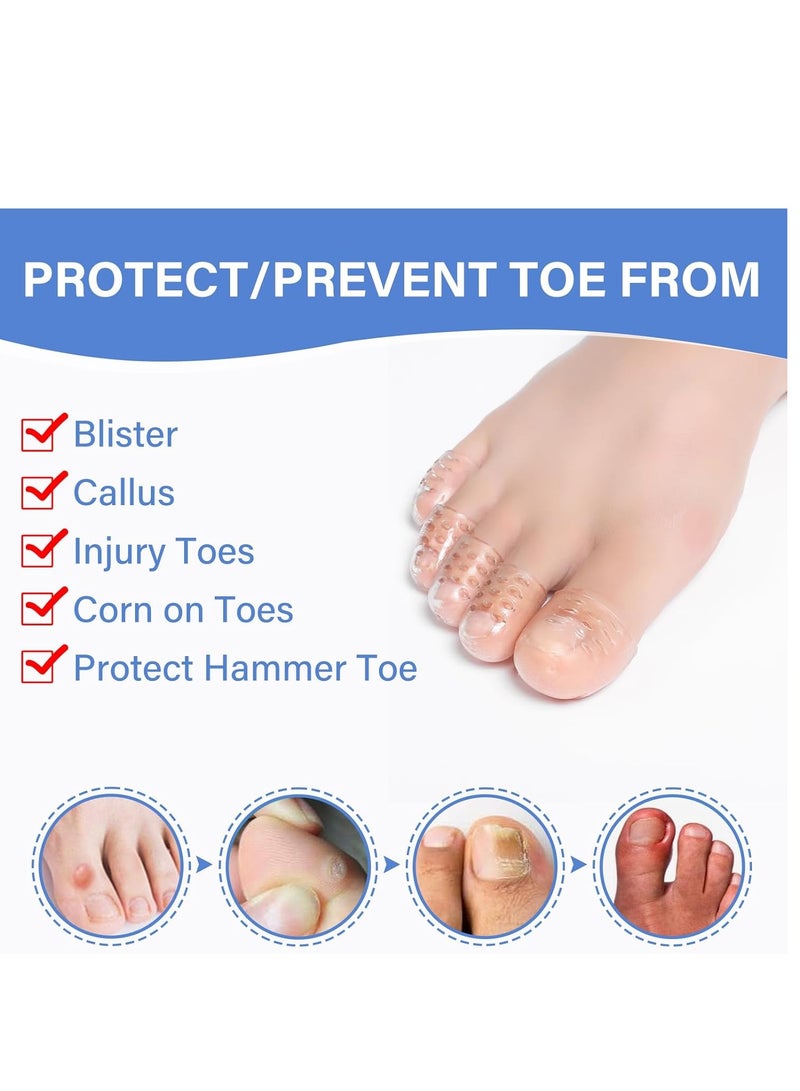 PROTECT/PREVENT TOE FROM

Blister
Callus
Injury Toes
Corn on Toes
Protect Hammer Toe